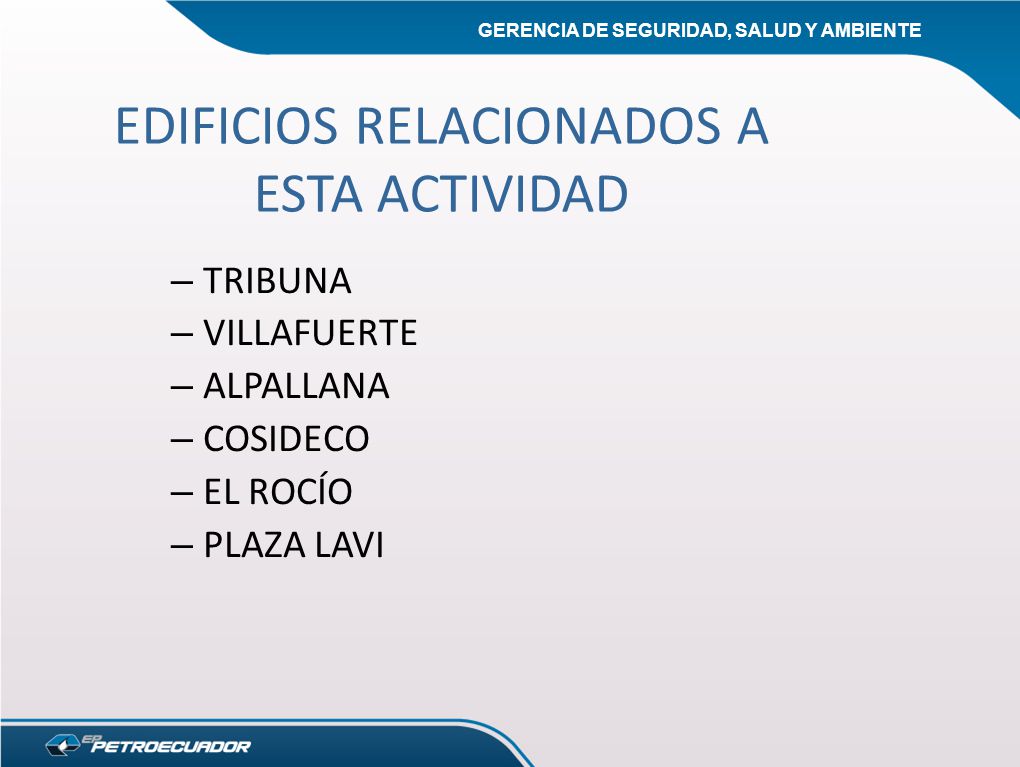 GERENCIA DE SEGURIDAD, SALUD Y AMBIENTE

EDIFICIOS RELACIONADOS A ESTA ACTIVIDAD

– TRIBUNA
– VILLAFUERTE
– ALPALLANA
– COSIDECO
– EL ROCÍO
– PLAZA LAVI

EP PETROECUADOR